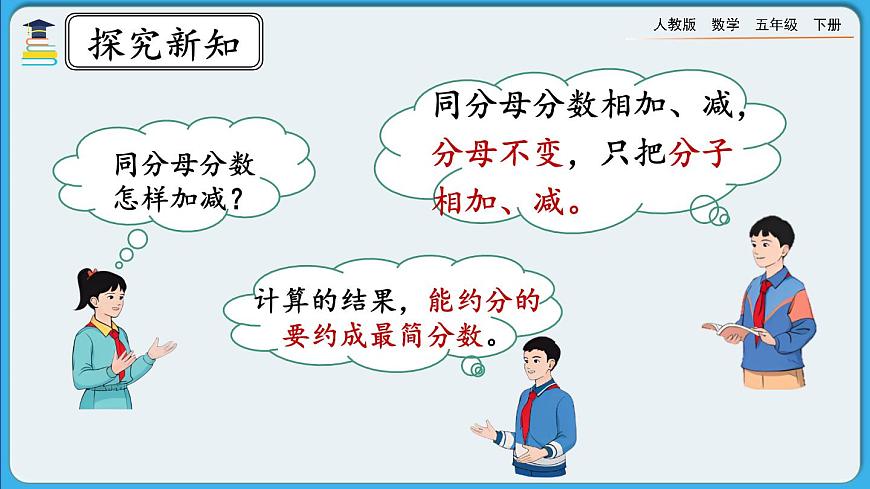 探究新知

人教版　数学　五年级　下册

同分母分数怎样加减？

同分母分数相加、减，分母不变，只把分子相加、减。

计算的结果，能约分的要约成最简分数。